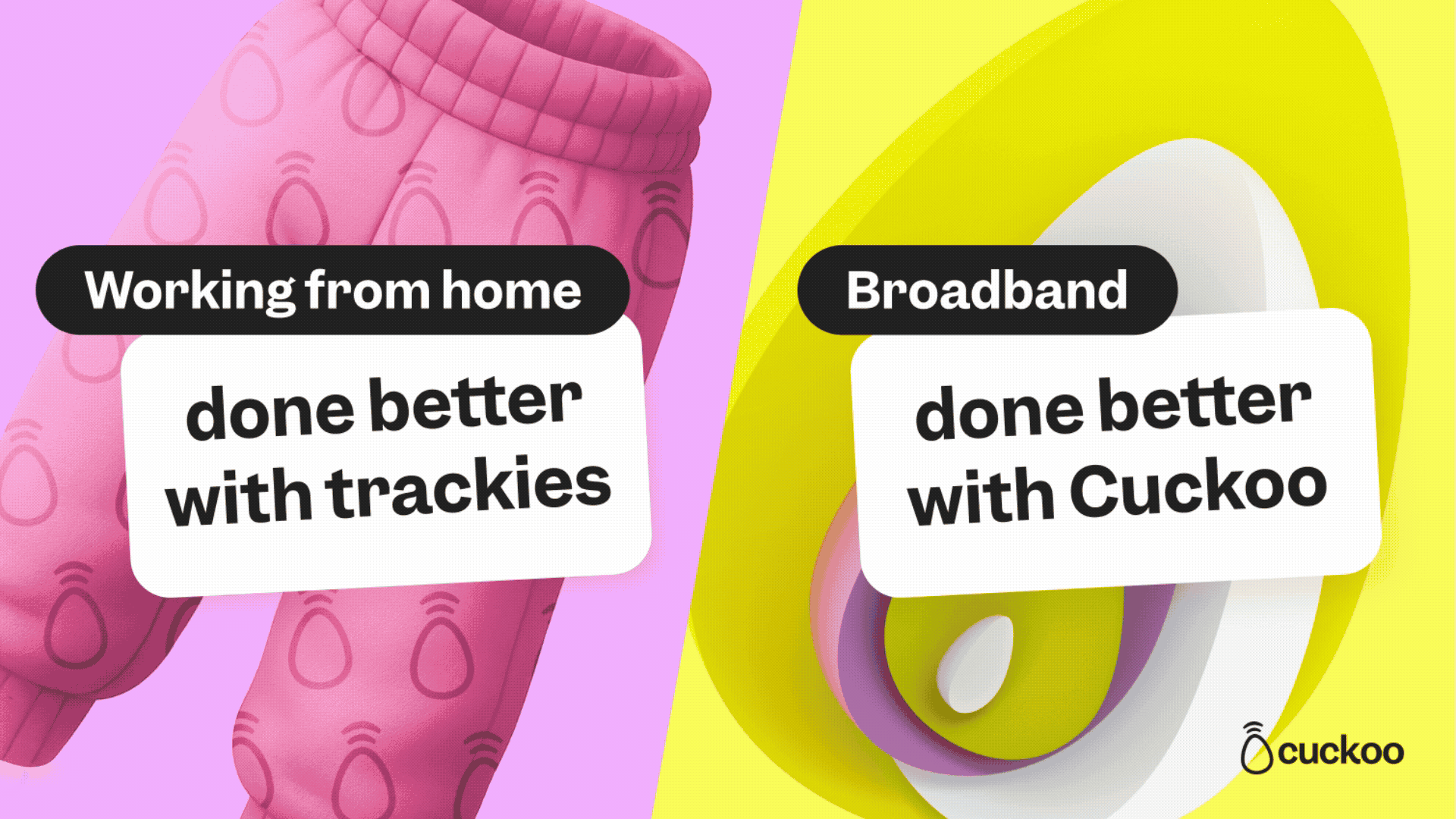 Working from home

done better with trackies

Broadband

done better with Cuckoo

cuckoo